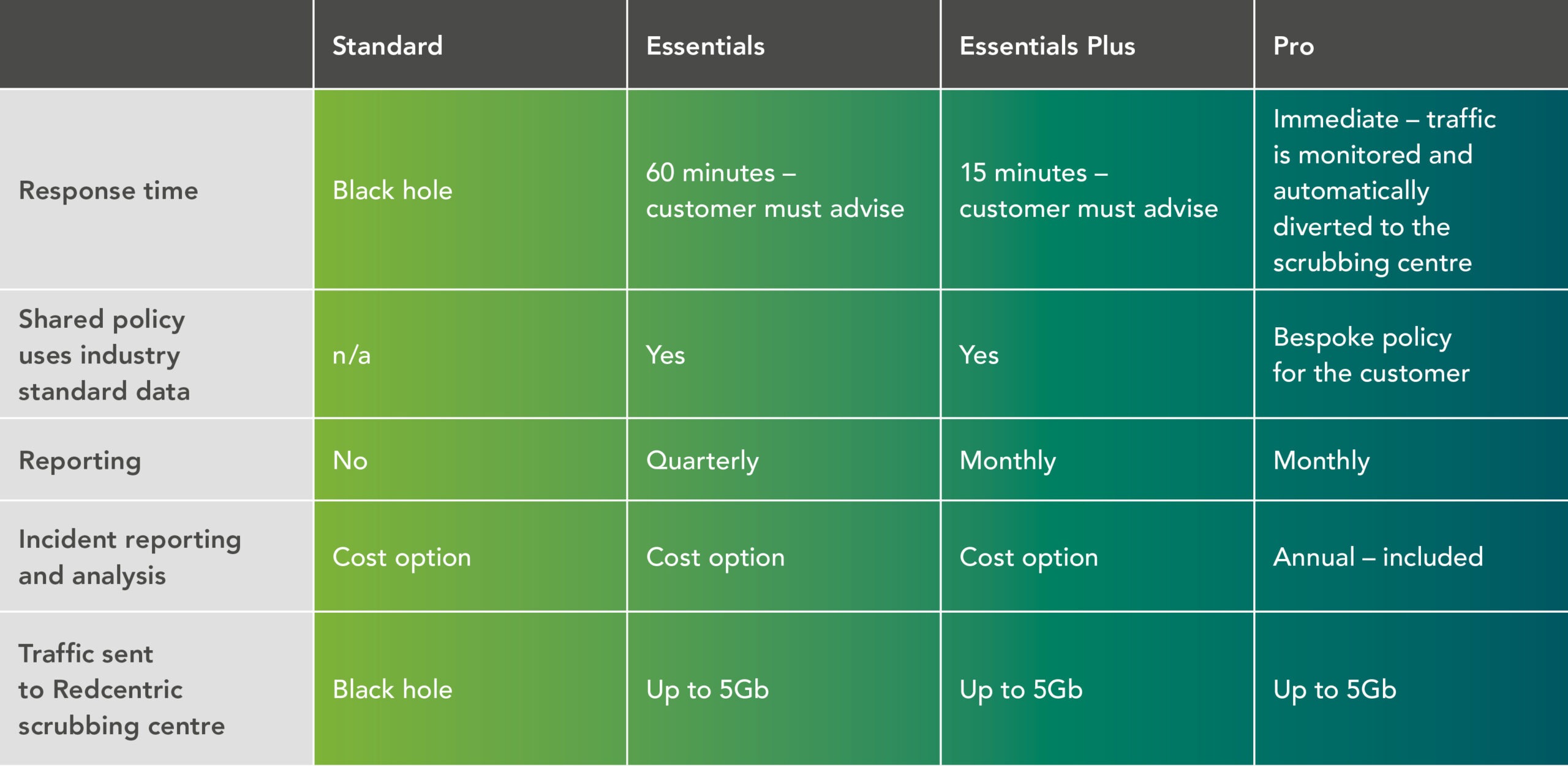 |  | Standard | Essentials | Essentials Plus | Pro |
|---|---|---|---|---|
| Response time | Black hole | 60 minutes – customer must advise | 15 minutes – customer must advise | Immediate – traffic is monitored and automatically diverted to the scrubbing centre |
| Shared policy uses industry standard data | n/a | Yes | Yes | Bespoke policy for the customer |
| Reporting | No | Quarterly | Monthly | Monthly |
| Incident reporting and analysis | Cost option | Cost option | Cost option | Annual – included |
| Traffic sent to Redcentric scrubbing centre | Black hole | Up to 5Gb | Up to 5Gb | Up to 5Gb |